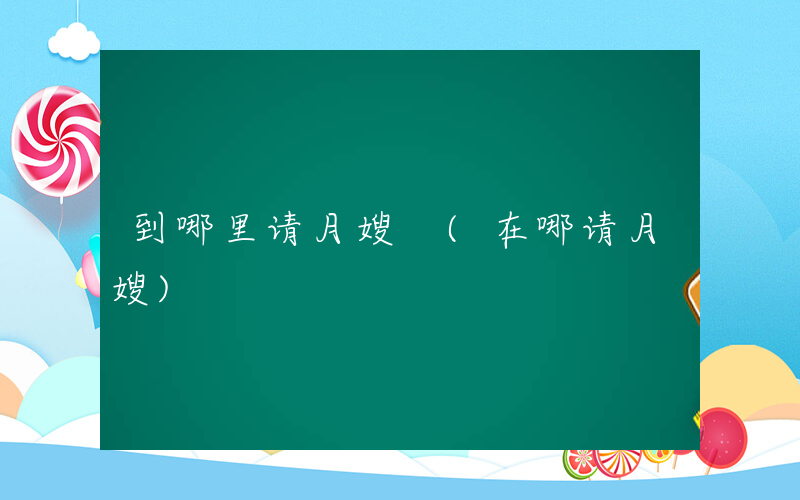 到哪里请月嫂（在哪请月嫂）